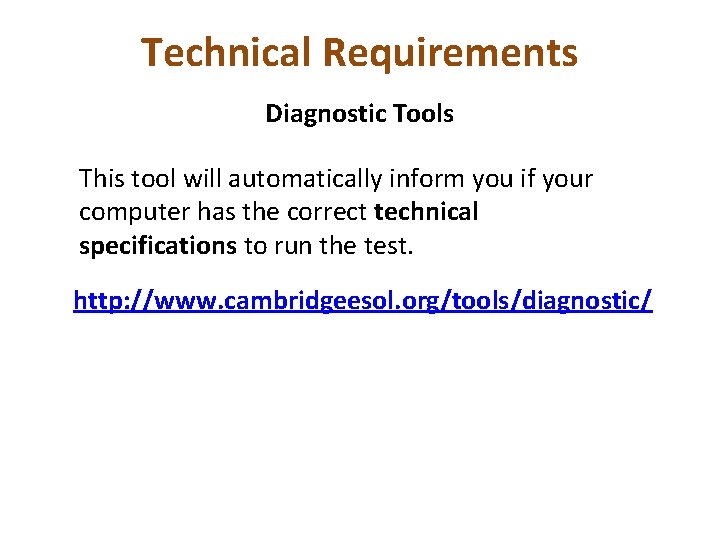 Technical Requirements

Diagnostic Tools

This tool will automatically inform you if your computer has the correct technical specifications to run the test.

http://www.cambridgeesol.org/tools/diagnostic/